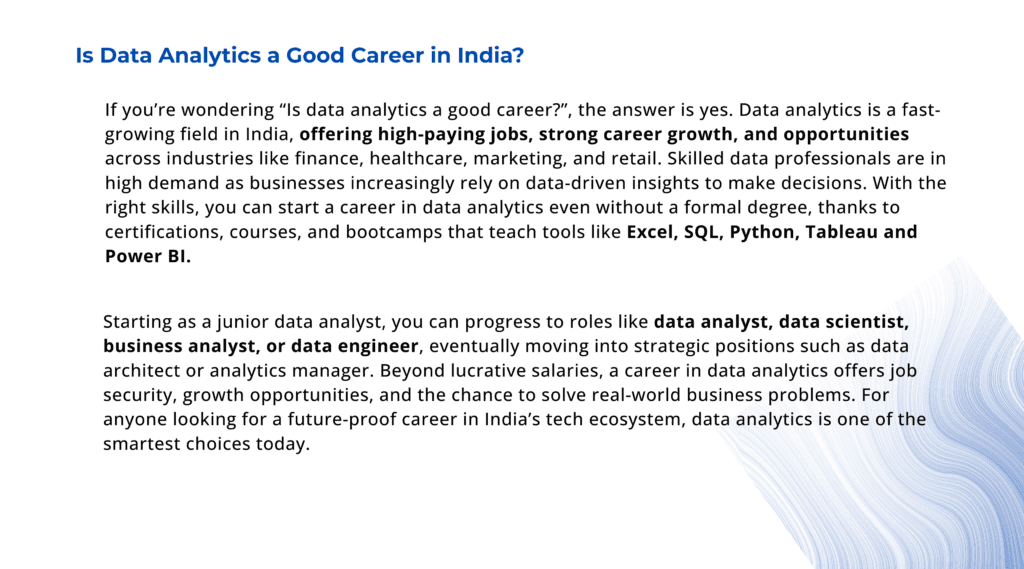 Is Data Analytics a Good Career in India?

If you’re wondering “Is data analytics a good career?”, the answer is yes. Data analytics is a fast-growing field in India, offering high-paying jobs, strong career growth, and opportunities across industries like finance, healthcare, marketing, and retail. Skilled data professionals are in high demand as businesses increasingly rely on data-driven insights to make decisions. With the right skills, you can start a career in data analytics even without a formal degree, thanks to certifications, courses, and bootcamps that teach tools like Excel, SQL, Python, Tableau and Power BI.

Starting as a junior data analyst, you can progress to roles like data analyst, data scientist, business analyst, or data engineer, eventually moving into strategic positions such as data architect or analytics manager. Beyond lucrative salaries, a career in data analytics offers job security, growth opportunities, and the chance to solve real-world business problems. For anyone looking for a future-proof career in India’s tech ecosystem, data analytics is one of the smartest choices today.